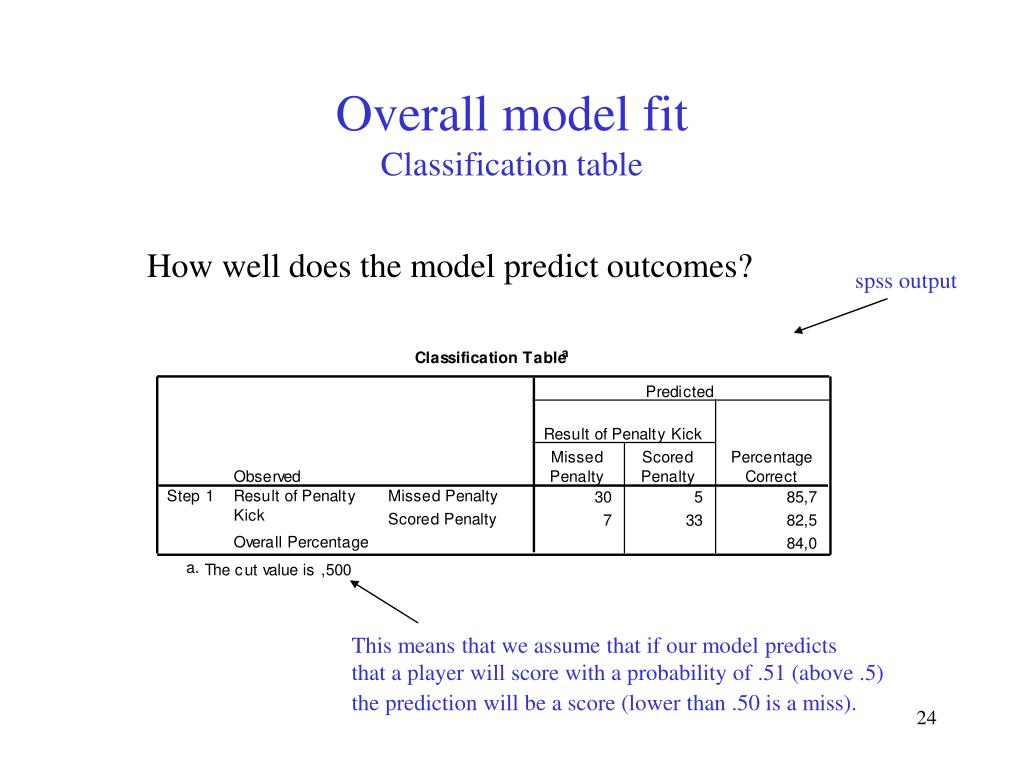 Overall model fit
Classification table

How well does the model predict outcomes?

spss output

Classification Table$^a$

| | | | Predicted | | |
|---|---|---|---|---|---|
| | | | Result of Penalty Kick | | |
| | Observed | | Missed Penalty | Scored Penalty | Percentage Correct |
| Step 1 | Result of Penalty Kick | Missed Penalty | 30 | 5 | 85,7 |
| | | Scored Penalty | 7 | 33 | 82,5 |
| | Overall Percentage | | | | 84,0 |

a. The cut value is ,500

This means that we assume that if our model predicts that a player will score with a probability of .51 (above .5) the prediction will be a score (lower than .50 is a miss).

24